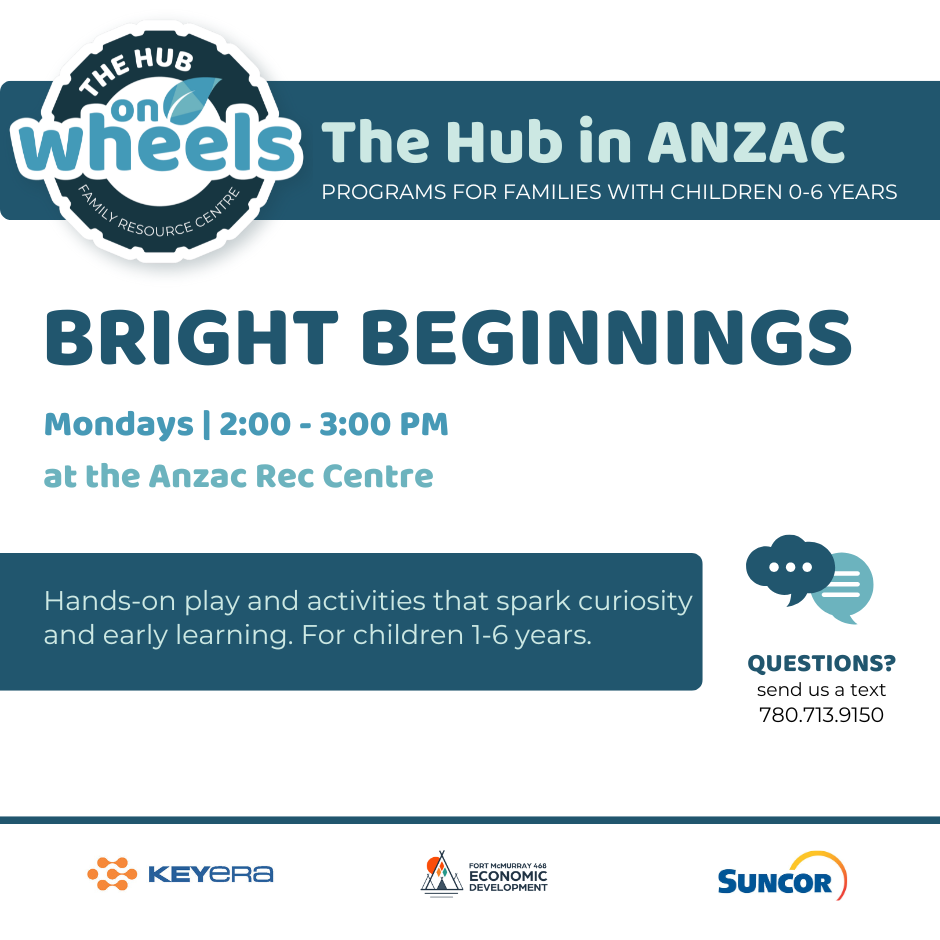 THE HUB on wheels FAMILY RESOURCE CENTRE

The Hub in ANZAC
PROGRAMS FOR FAMILIES WITH CHILDREN 0-6 YEARS

BRIGHT BEGINNINGS

Mondays | 2:00 - 3:00 PM
at the Anzac Rec Centre

Hands-on play and activities that spark curiosity and early learning. For children 1-6 years.

QUESTIONS?
send us a text
780.713.9150

KEYERA

FORT McMURRAY 468 ECONOMIC DEVELOPMENT

SUNCOR